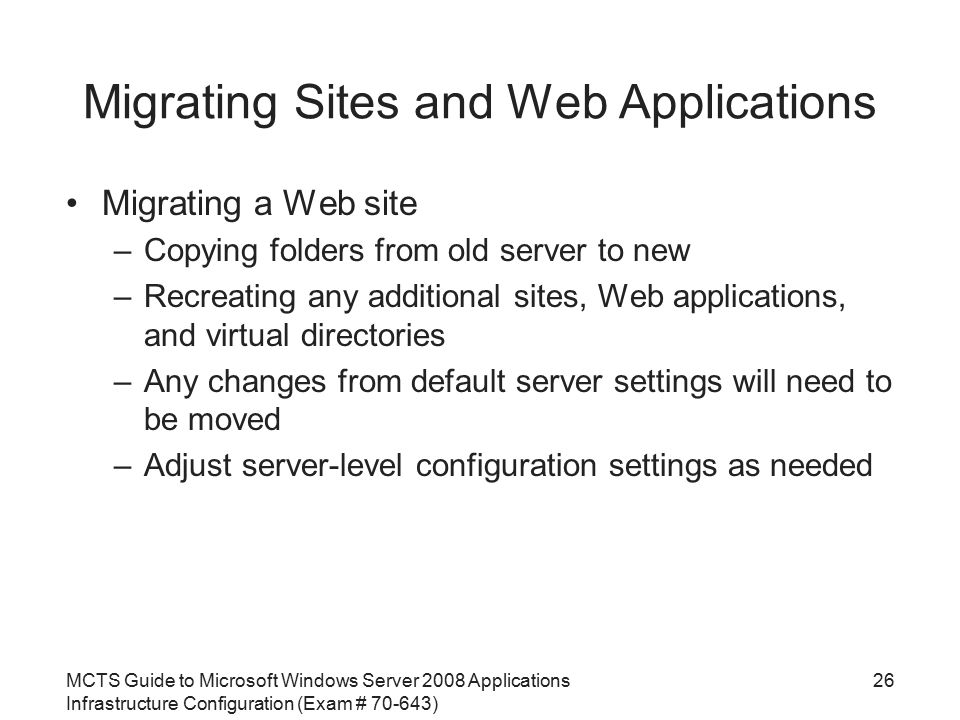 Migrating Sites and Web Applications

• Migrating a Web site
– Copying folders from old server to new
– Recreating any additional sites, Web applications, and virtual directories
– Any changes from default server settings will need to be moved
– Adjust server-level configuration settings as needed

MCTS Guide to Microsoft Windows Server 2008 Applications Infrastructure Configuration (Exam # 70-643)

26